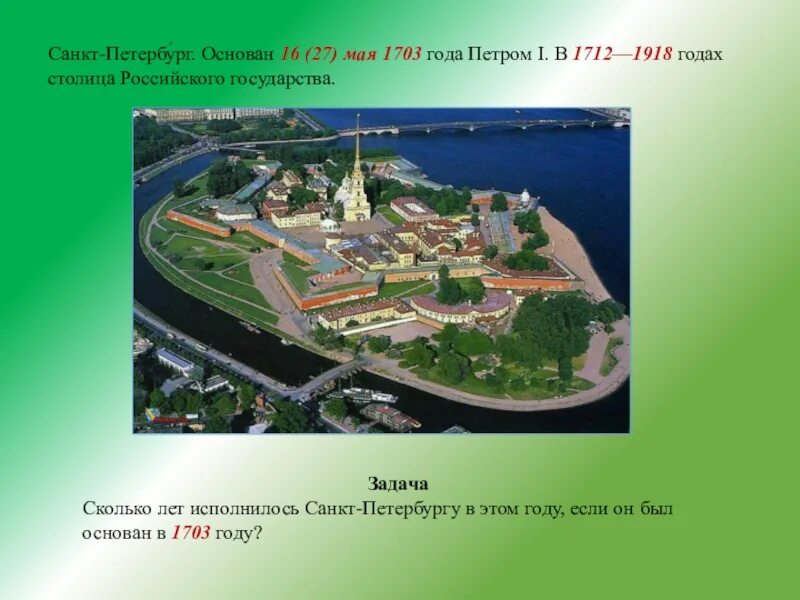 Санкт-Петербу́рг. Основан 16 (27) мая 1703 года Петром I. В 1712—1918 годах столица Российского государства.

Задача

Сколько лет исполнилось Санкт-Петербургу в этом году, если он был основан в 1703 году?